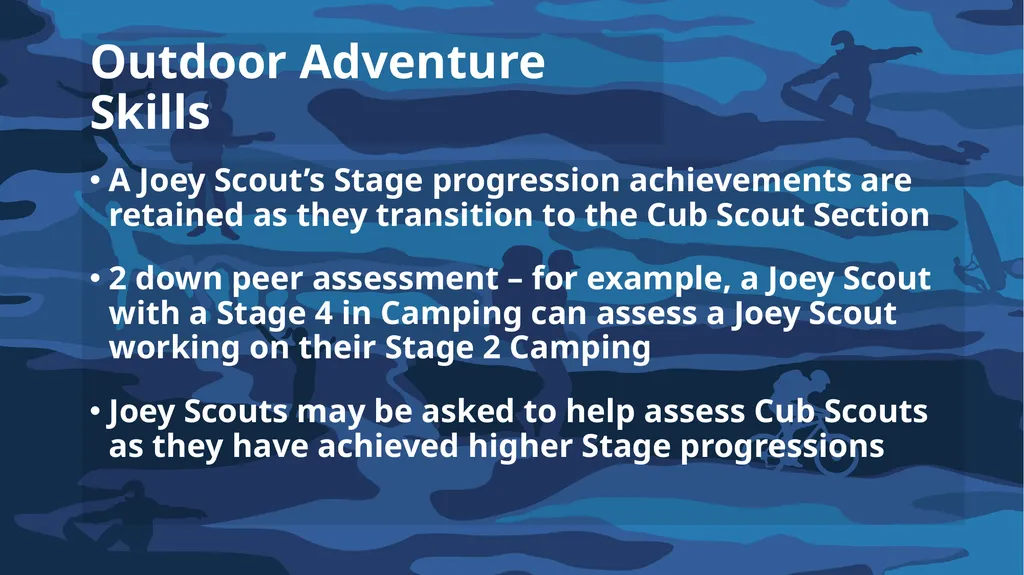 Outdoor Adventure
Skills

• A Joey Scout's Stage progression achievements are retained as they transition to the Cub Scout Section

• 2 down peer assessment – for example, a Joey Scout with a Stage 4 in Camping can assess a Joey Scout working on their Stage 2 Camping

• Joey Scouts may be asked to help assess Cub Scouts as they have achieved higher Stage progressions